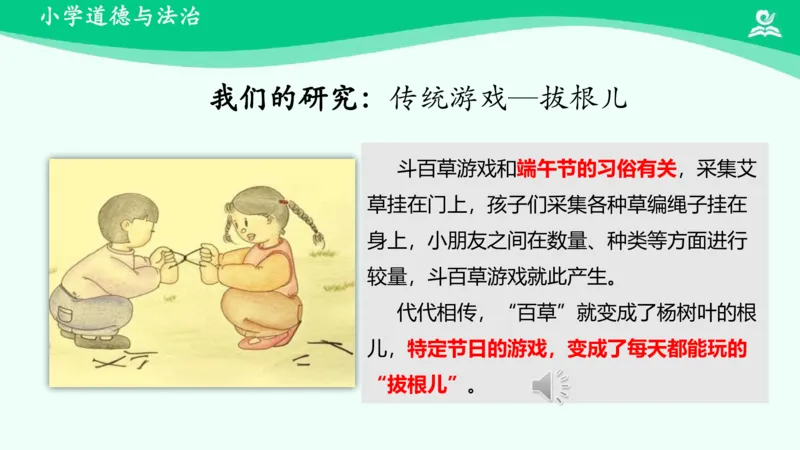 小学道德与法治

我们的研究：传统游戏—拔根儿

斗百草游戏和端午节的习俗有关，采集艾草挂在门上，孩子们采集各种草编绳子挂在身上，小朋友之间在数量、种类等方面进行较量，斗百草游戏就此产生。

代代相传，“百草”就变成了杨树叶的根儿，特定节日的游戏，变成了每天都能玩的“拔根儿”。